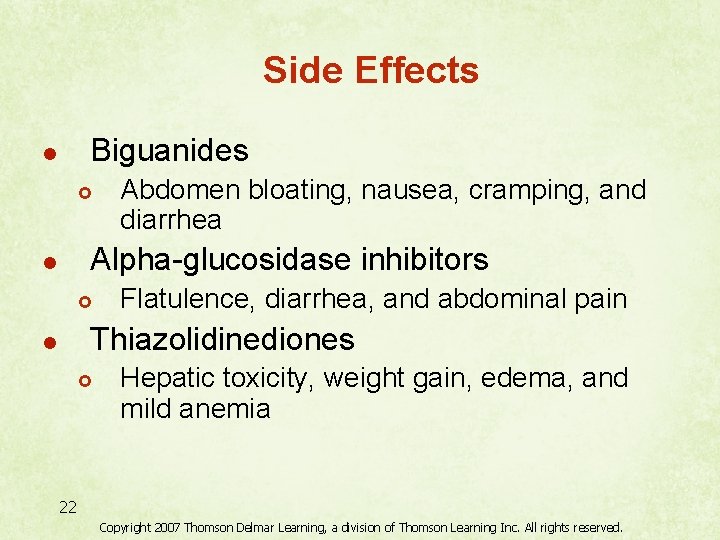 Side Effects

- Biguanides
  - Abdomen bloating, nausea, cramping, and diarrhea
- Alpha-glucosidase inhibitors
  - Flatulence, diarrhea, and abdominal pain
- Thiazolidinediones
  - Hepatic toxicity, weight gain, edema, and mild anemia

22

Copyright 2007 Thomson Delmar Learning, a division of Thomson Learning Inc. All rights reserved.